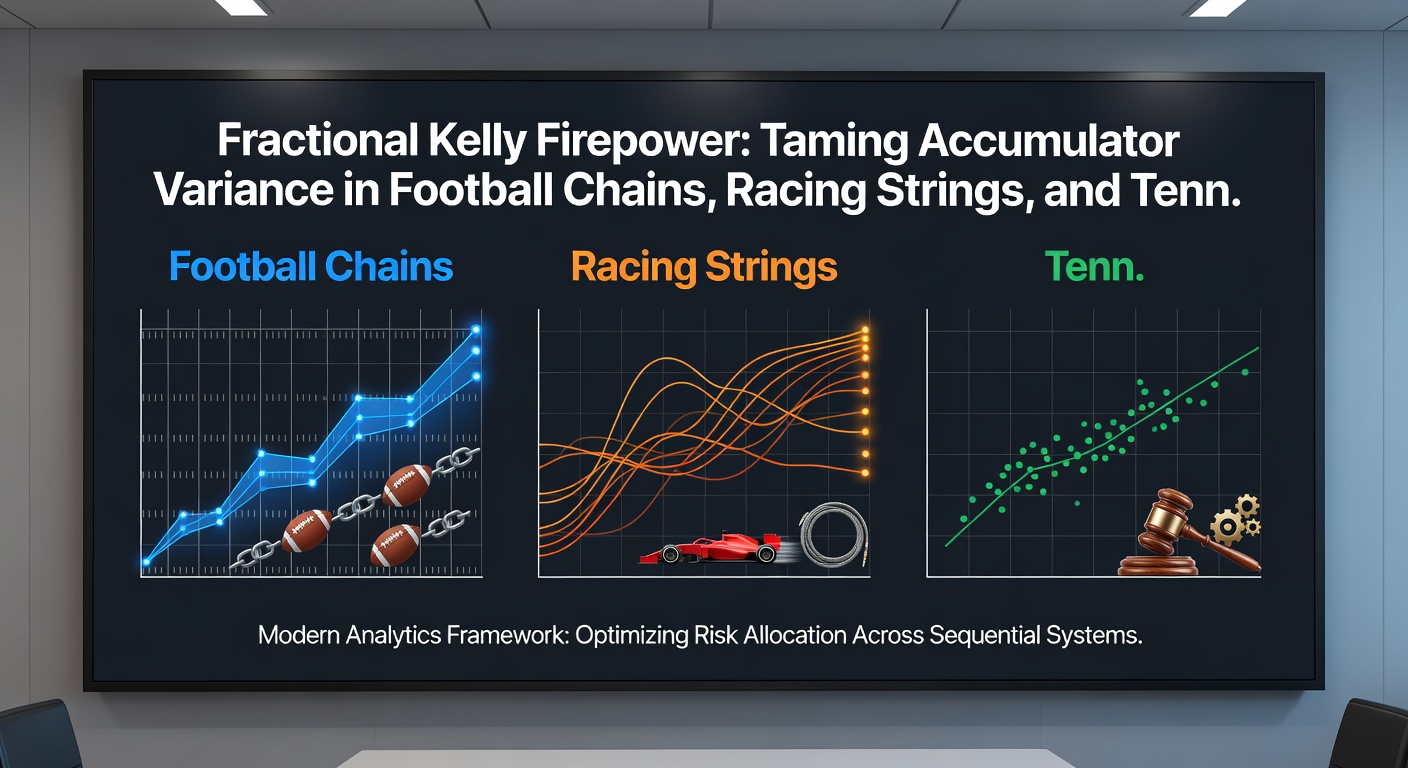 Fractional Kelly Firepower: Taming Accumulator Variance in Football Chains, Racing Strings, and Tenn.

Football Chains

Racing Strings

Tenn.

Modern Analytics Framework: Optimizing Risk Allocation Across Sequential Systems.